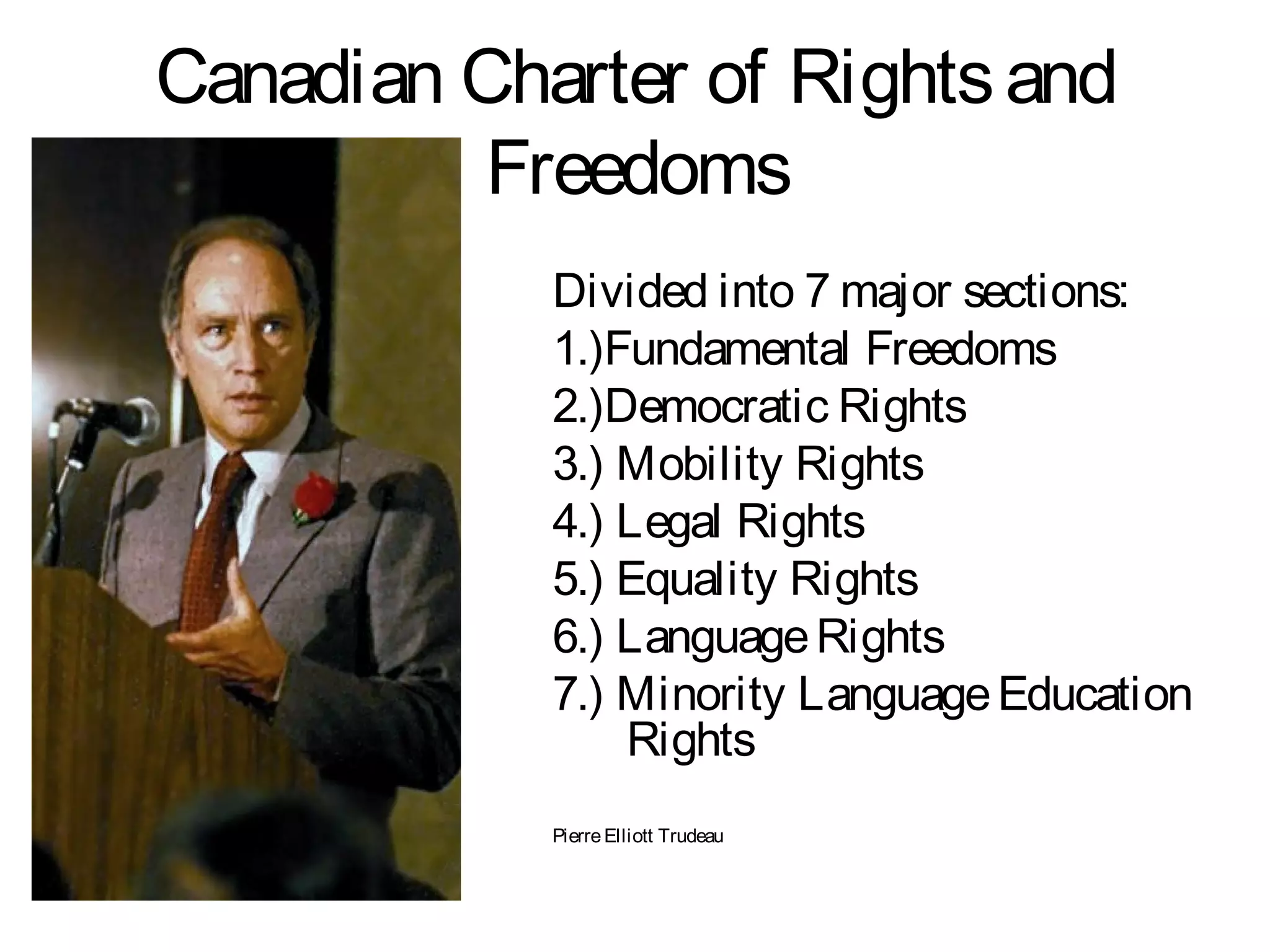 Canadian Charter of Rights and Freedoms

Divided into 7 major sections:
1.)Fundamental Freedoms
2.)Democratic Rights
3.) Mobility Rights
4.) Legal Rights
5.) Equality Rights
6.) Language Rights
7.) Minority Language Education Rights

Pierre Elliott Trudeau